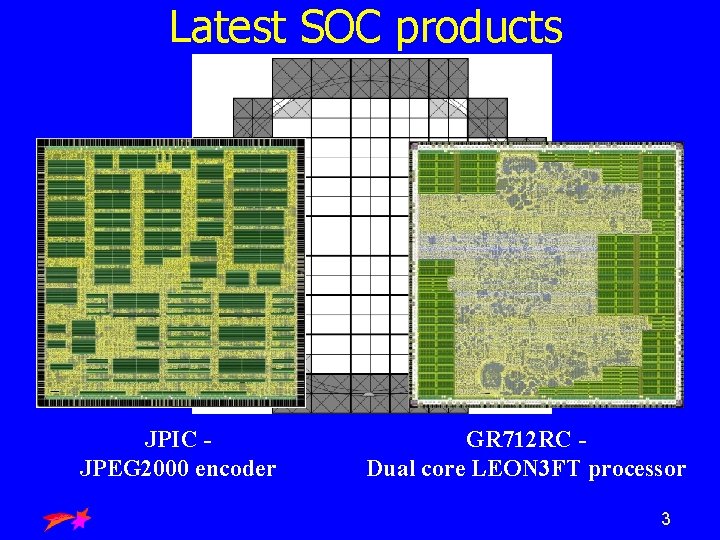 Latest SOC products

JPIC -
JPEG2000 encoder

GR712RC -
Dual core LEON3FT processor

3